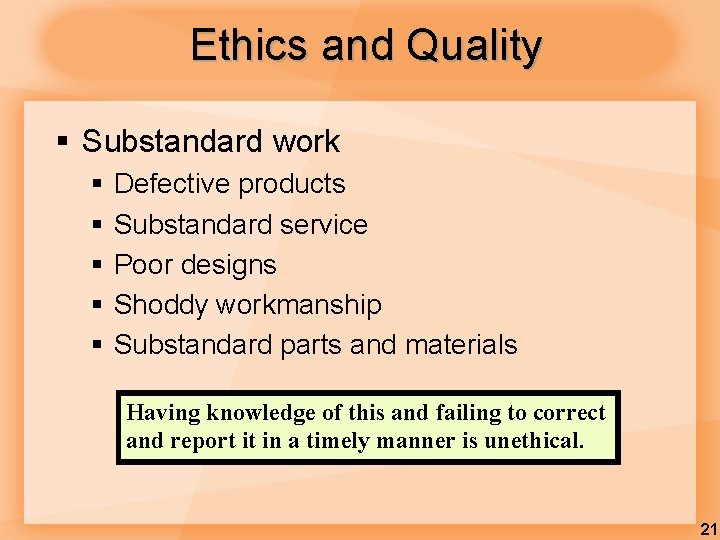 Ethics and Quality

▪ Substandard work
  ▪ Defective products
  ▪ Substandard service
  ▪ Poor designs
  ▪ Shoddy workmanship
  ▪ Substandard parts and materials

Having knowledge of this and failing to correct and report it in a timely manner is unethical.

21